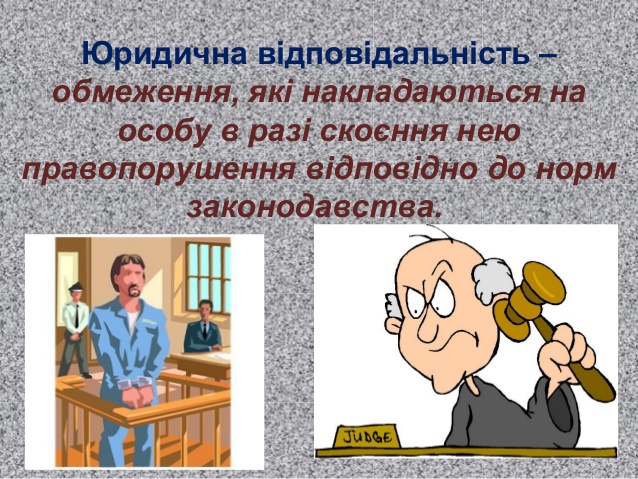 Юридична відповідальність – обмеження, які накладаються на особу в разі скоєння нею правопорушення відповідно до норм законодавства.

JUDGE